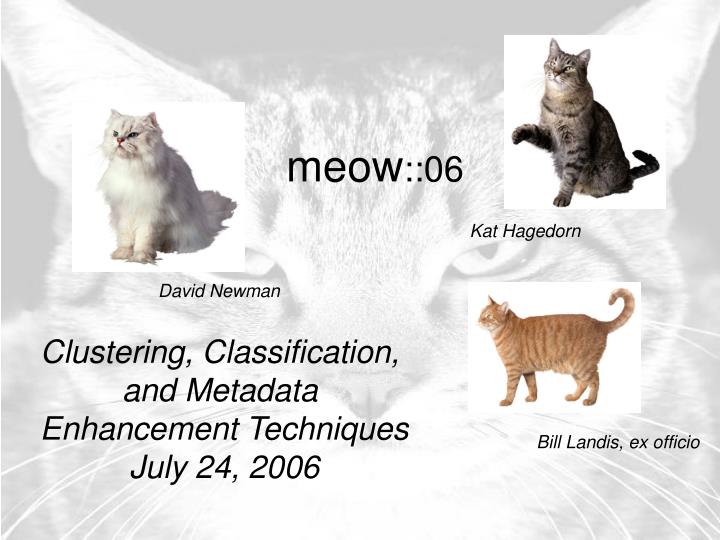 meow::06

Kat Hagedorn

David Newman

Clustering, Classification, and Metadata Enhancement Techniques July 24, 2006

Bill Landis, ex officio